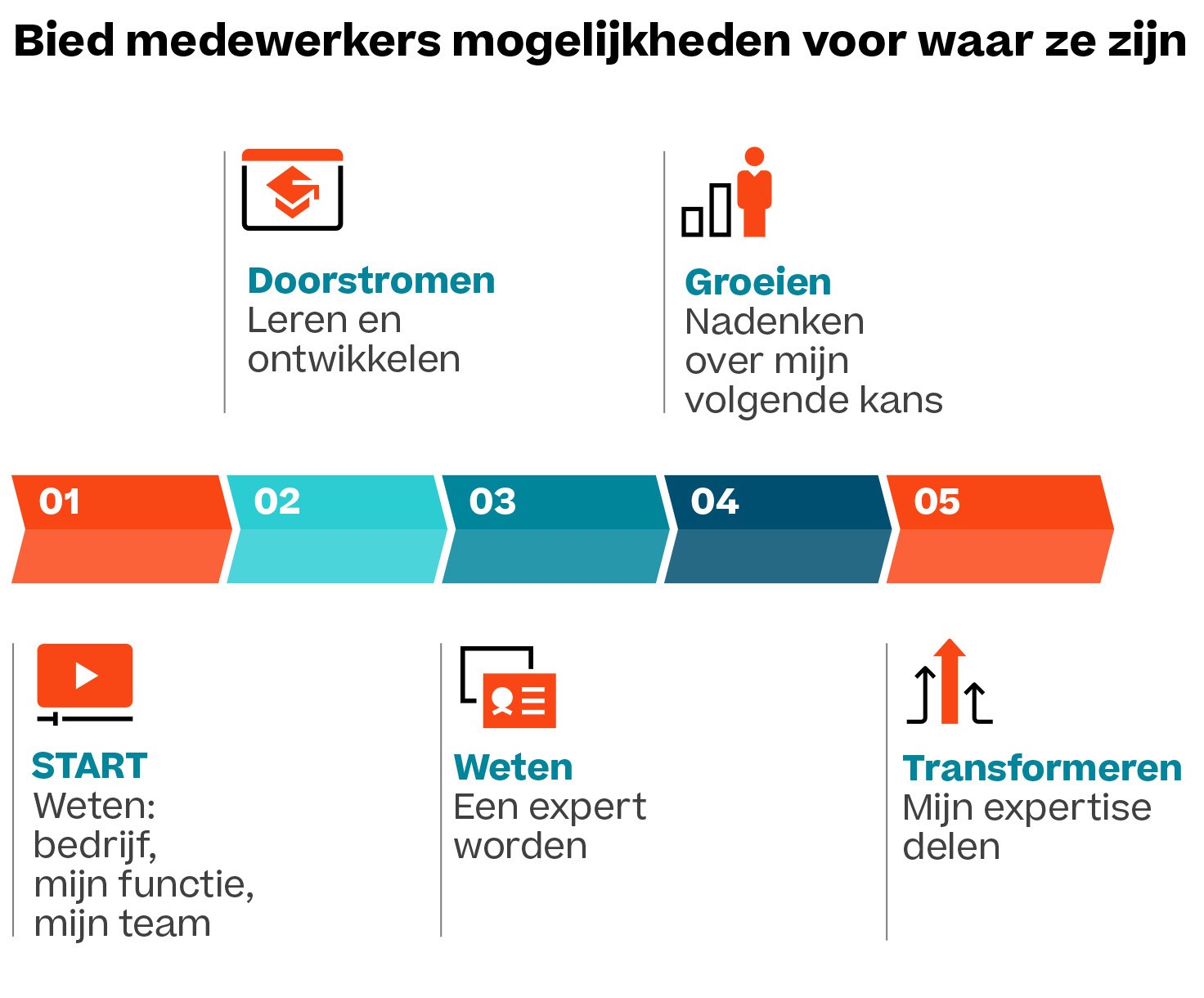 Bied medewerkers mogelijkheden voor waar ze zijn

Doorstromen
Leren en ontwikkelen

Groeien
Nadenken over mijn volgende kans

01 02 03 04 05

START
Weten: bedrijf, mijn functie, mijn team

Weten
Een expert worden

Transformeren
Mijn expertise delen